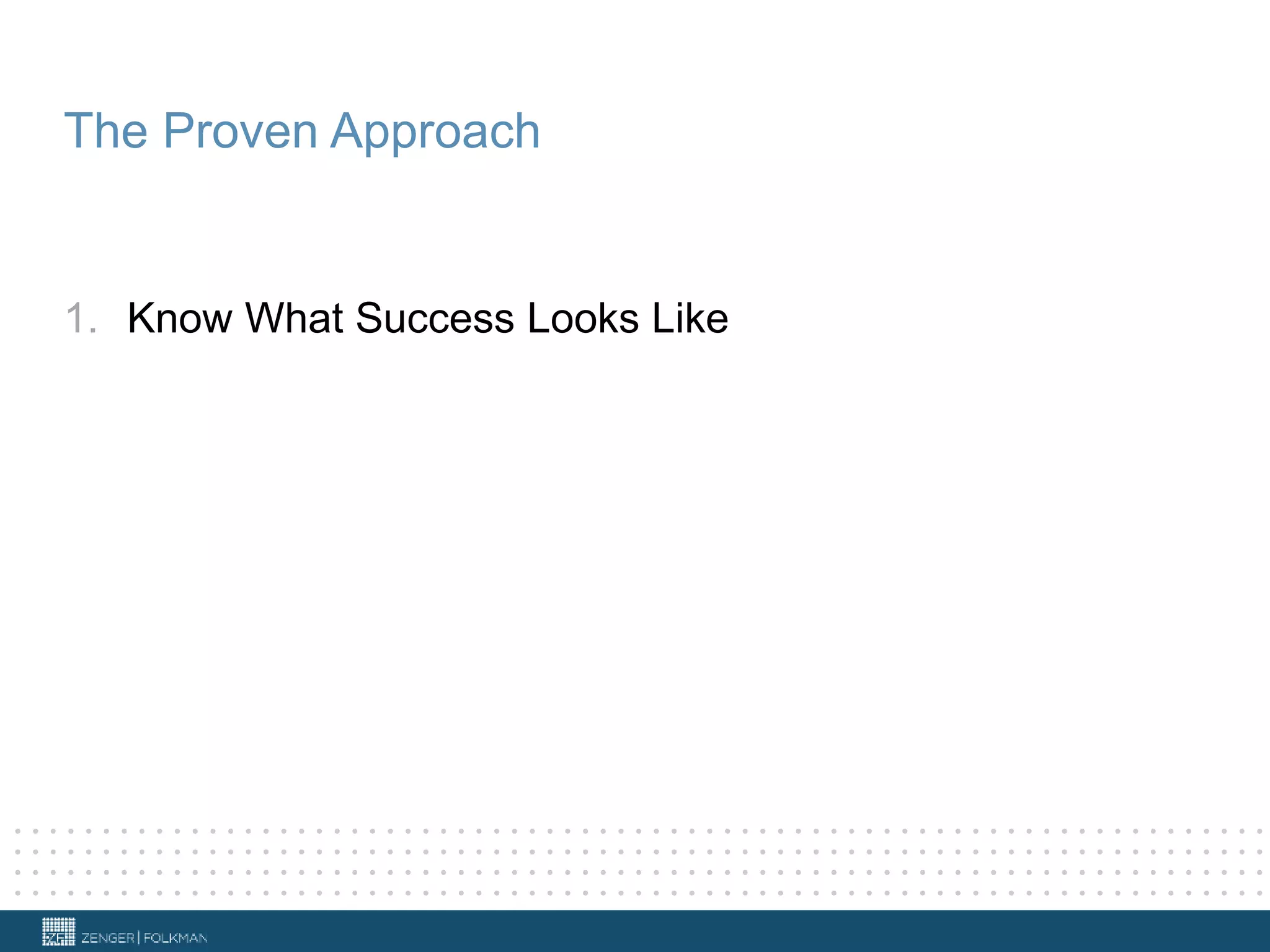 The Proven Approach

1. Know What Success Looks Like

ZF ZENGER | FOLKMAN